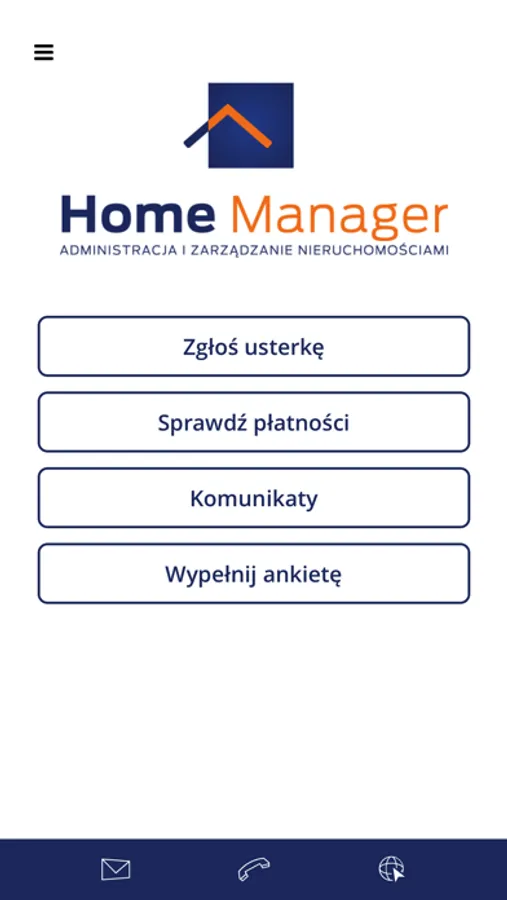 Home Manager
ADMINISTRACJA I ZARZĄDZANIE NIERUCHOMOŚCIAMI

Zgłoś usterkę

Sprawdź płatności

Komunikaty

Wypełnij ankietę